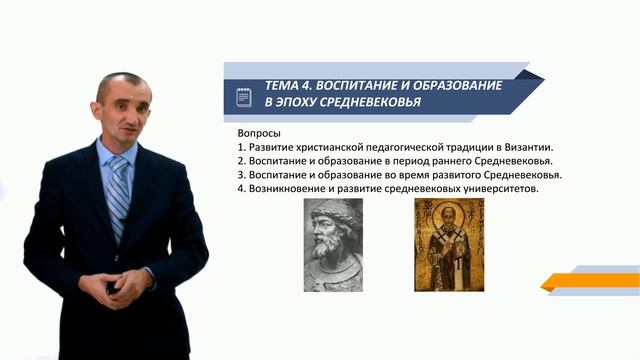 ТЕМА 4. ВОСПИТАНИЕ И ОБРАЗОВАНИЕ В ЭПОХУ СРЕДНЕВЕКОВЬЯ

Вопросы
1. Развитие христианской педагогической традиции в Византии.
2. Воспитание и образование в период раннего Средневековья.
3. Воспитание и образование во время развитого Средневековья.
4. Возникновение и развитие средневековых университетов.